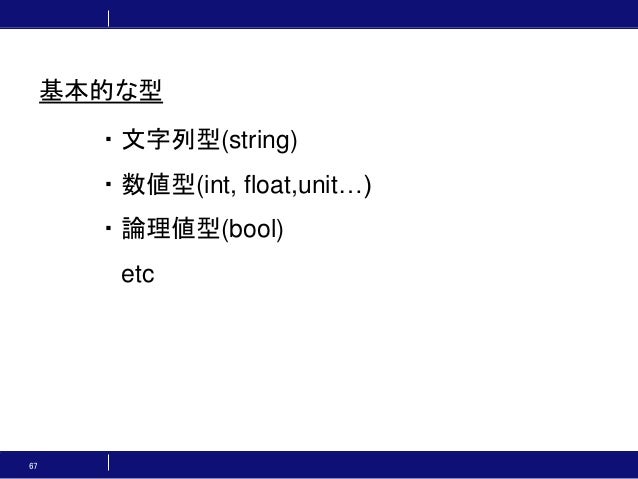 基本的な型

・文字列型(string)

・数値型(int, float,unit…)

・論理値型(bool)

etc

67